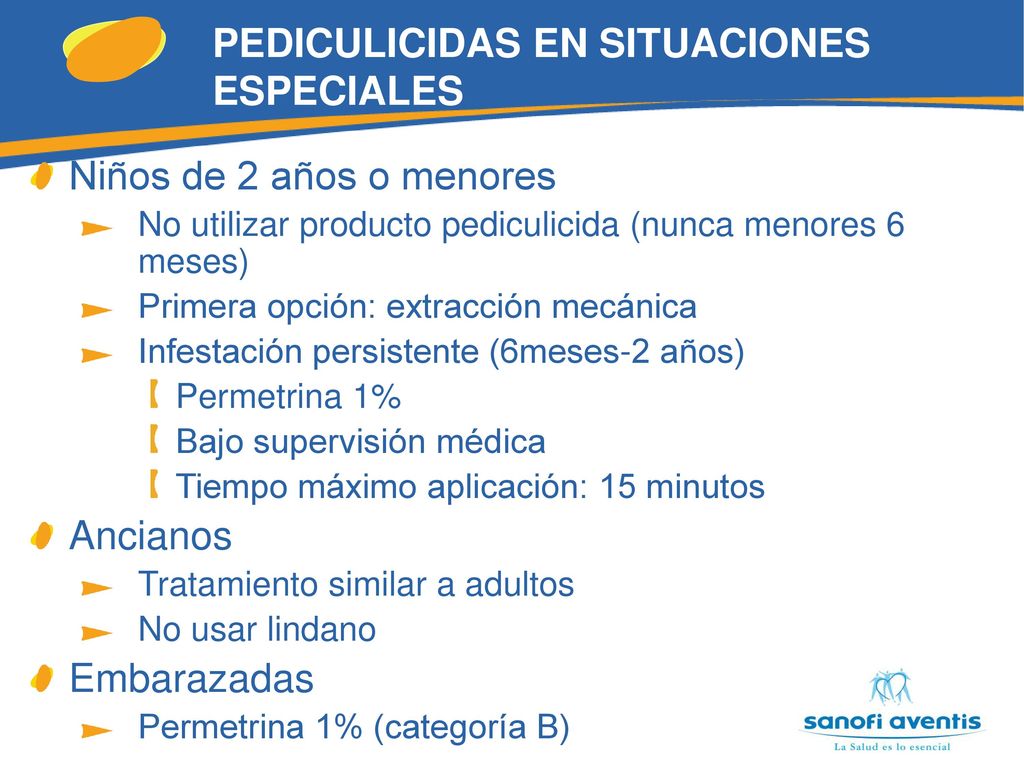 PEDICULICIDAS EN SITUACIONES ESPECIALES

Niños de 2 años o menores

No utilizar producto pediculicida (nunca menores 6 meses)

Primera opción: extracción mecánica

Infestación persistente (6meses-2 años)

Permetrina 1%

Bajo supervisión médica

Tiempo máximo aplicación: 15 minutos

Ancianos

Tratamiento similar a adultos

No usar lindano

Embarazadas

Permetrina 1% (categoría B)

sanofi aventis
La Salud es lo esencial